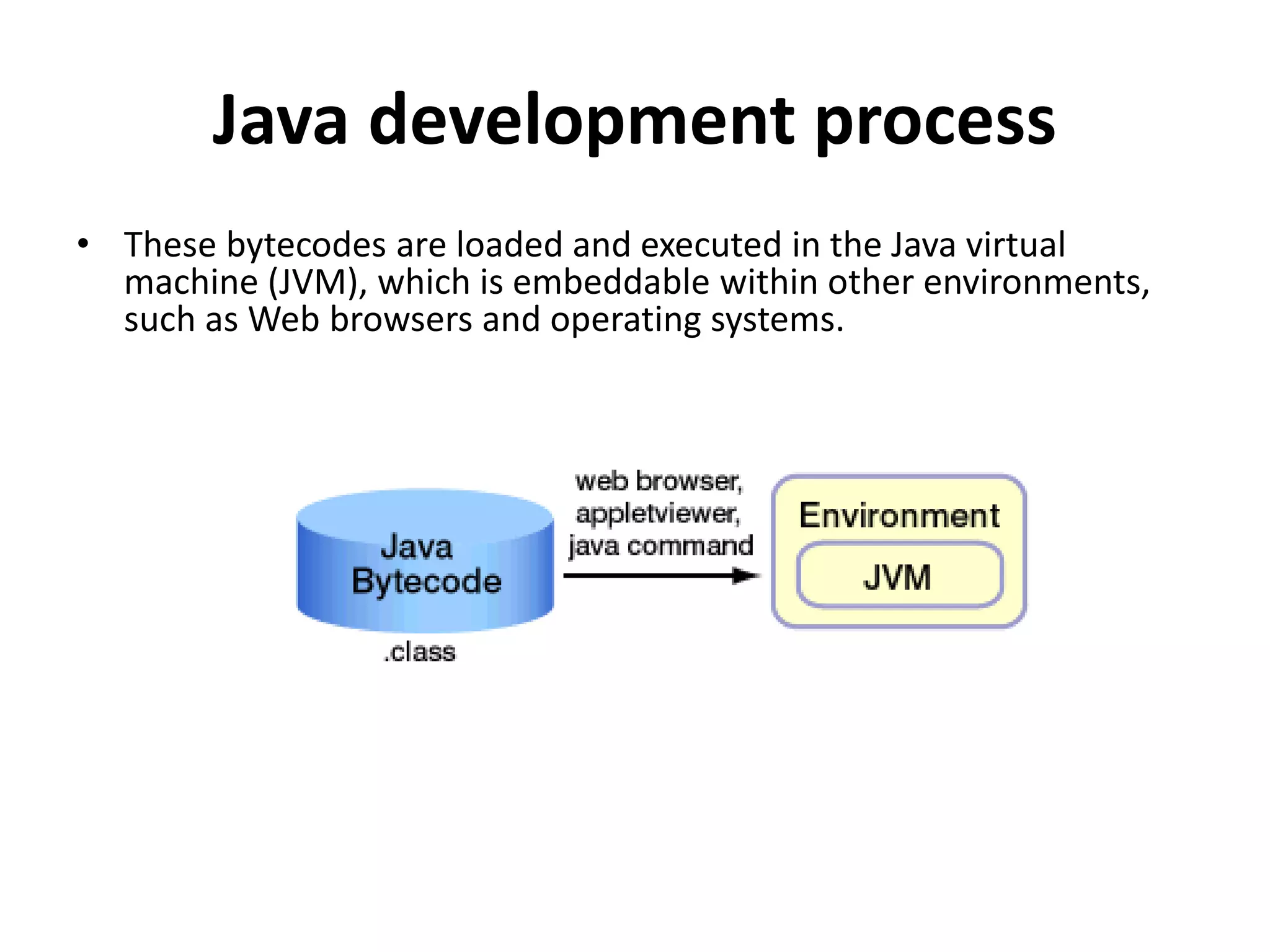 Java development process

• These bytecodes are loaded and executed in the Java virtual machine (JVM), which is embeddable within other environments, such as Web browsers and operating systems.

Java Bytecode

.class

web browser, appletviewer, java command

Environment

JVM